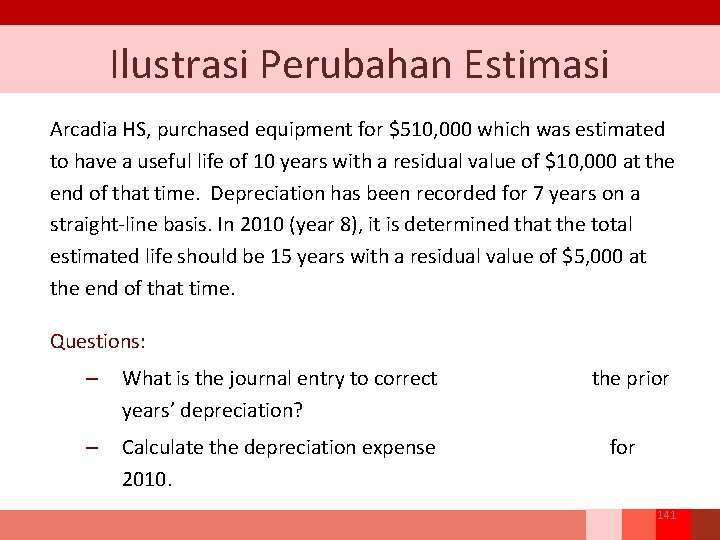 Ilustrasi Perubahan Estimasi

Arcadia HS, purchased equipment for \$510,000 which was estimated to have a useful life of 10 years with a residual value of \$10,000 at the end of that time. Depreciation has been recorded for 7 years on a straight-line basis. In 2010 (year 8), it is determined that the total estimated life should be 15 years with a residual value of \$5,000 at the end of that time.

Questions:

– What is the journal entry to correct the prior years' depreciation?

– Calculate the depreciation expense for 2010.

141